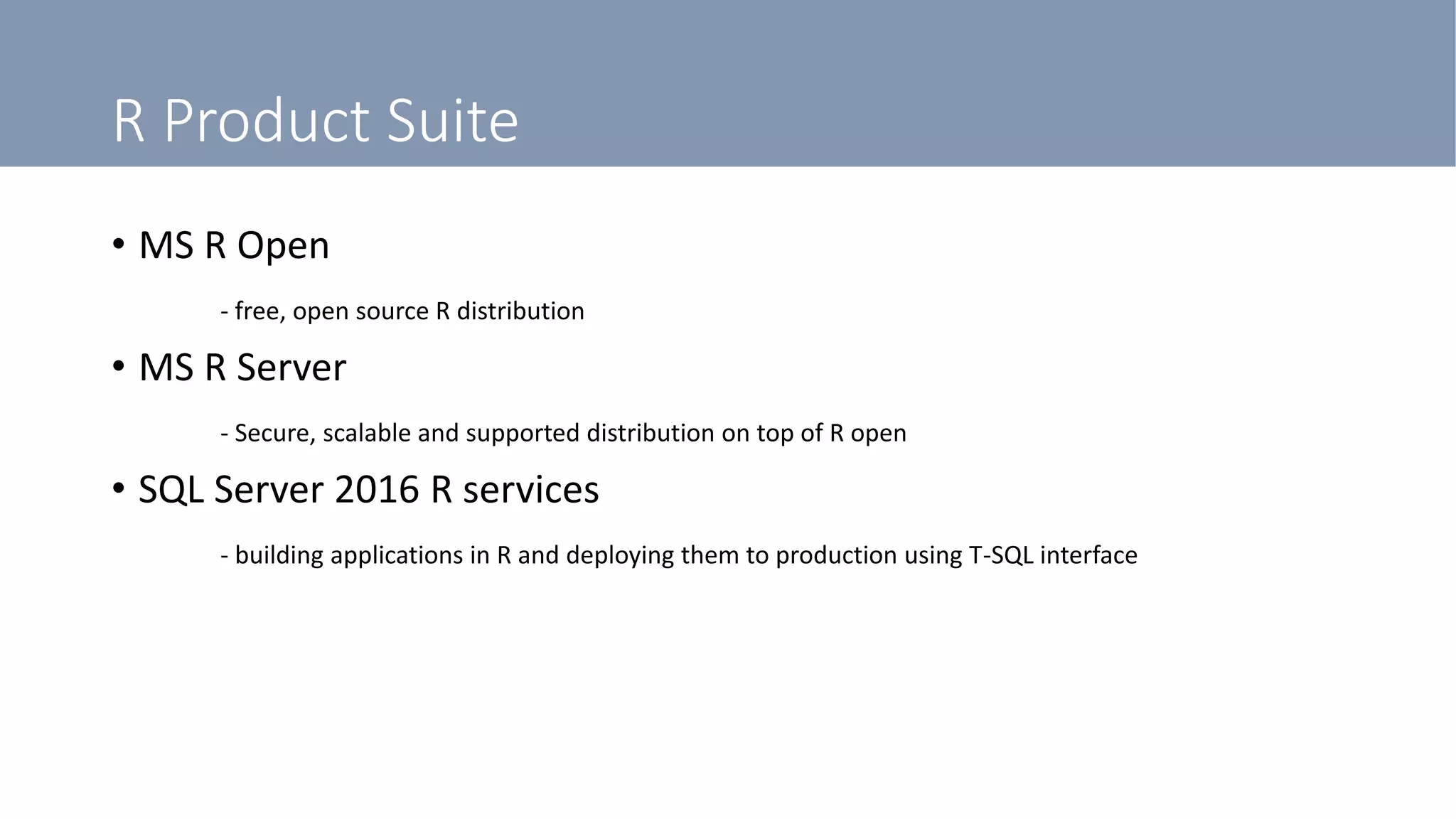 R Product Suite

• MS R Open

- free, open source R distribution

• MS R Server

- Secure, scalable and supported distribution on top of R open

• SQL Server 2016 R services

- building applications in R and deploying them to production using T-SQL interface